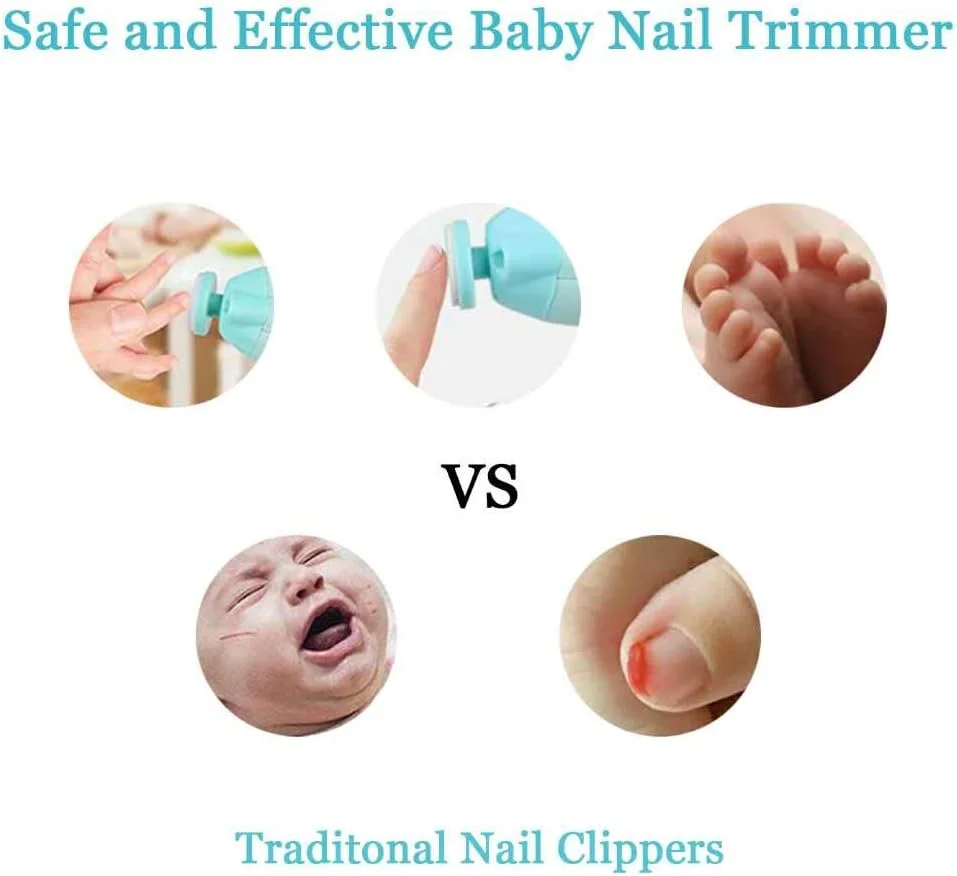 Safe and Effective Baby Nail Trimmer

VS

Traditonal Nail Clippers